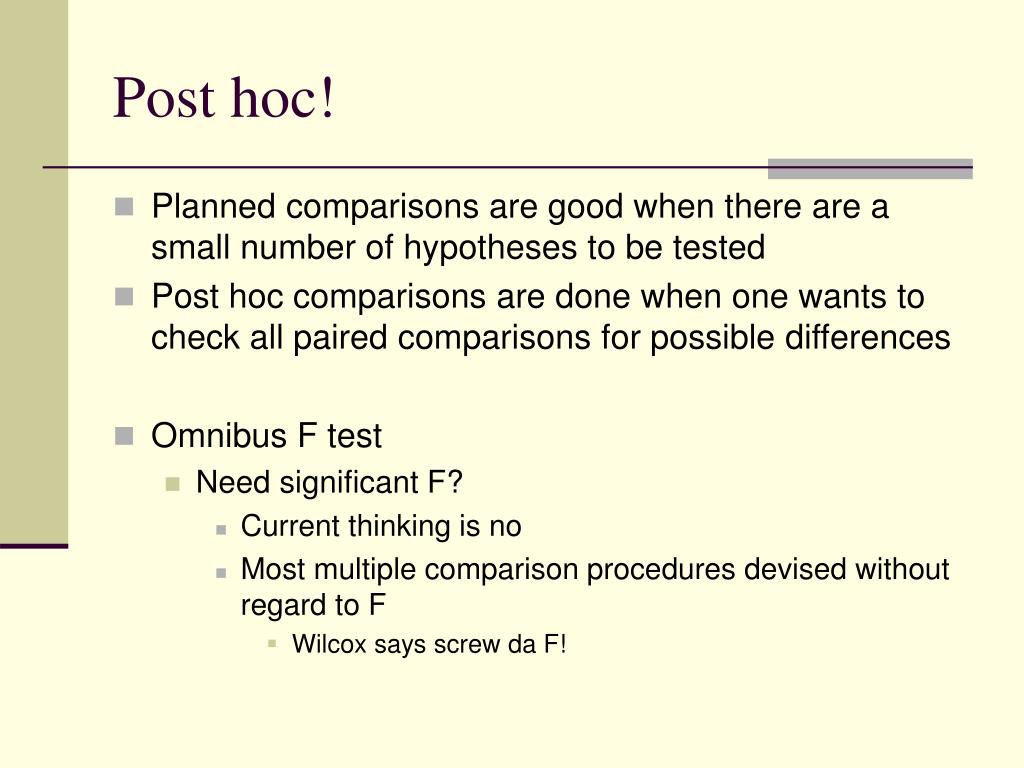 Post hoc!

Planned comparisons are good when there are a small number of hypotheses to be tested

Post hoc comparisons are done when one wants to check all paired comparisons for possible differences

Omnibus F test

Need significant F?

Current thinking is no

Most multiple comparison procedures devised without regard to F

Wilcox says screw da F!